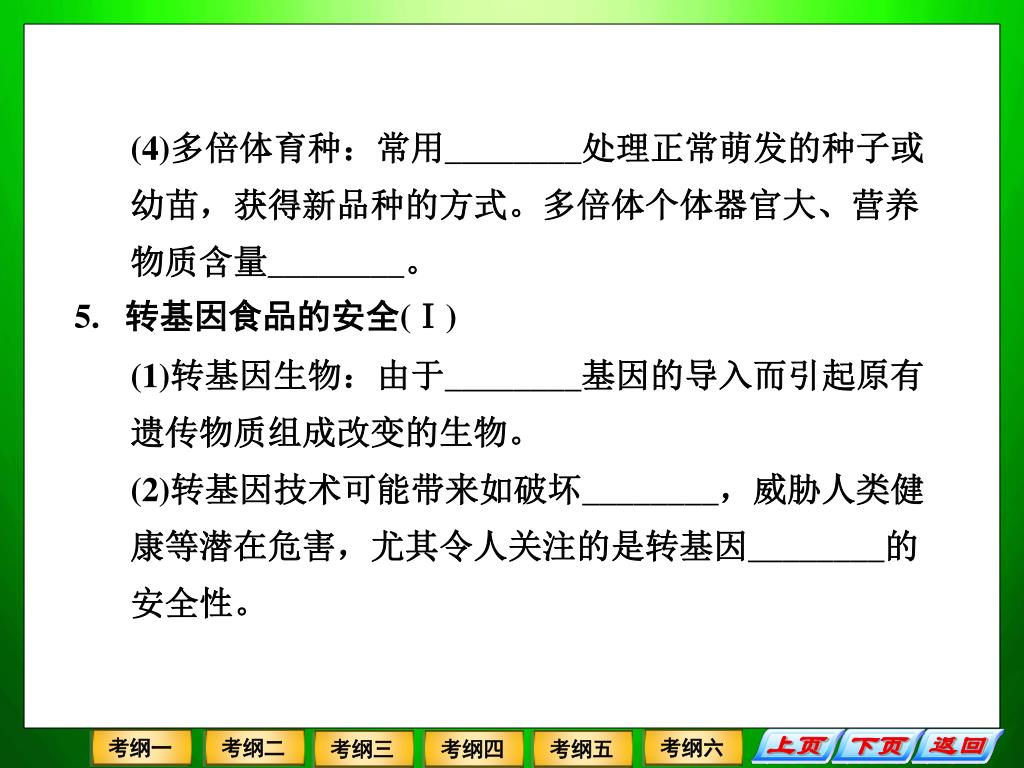 (4)多倍体育种：常用________处理正常萌发的种子或幼苗，获得新品种的方式。多倍体个体器官大、营养物质含量________。

5. 转基因食品的安全(Ⅰ)

(1)转基因生物：由于________基因的导入而引起原有遗传物质组成改变的生物。

(2)转基因技术可能带来如破坏________，威胁人类健康等潜在危害，尤其令人关注的是转基因________的安全性。

考纲一 考纲二 考纲三 考纲四 考纲五 考纲六 上页 下页 返回